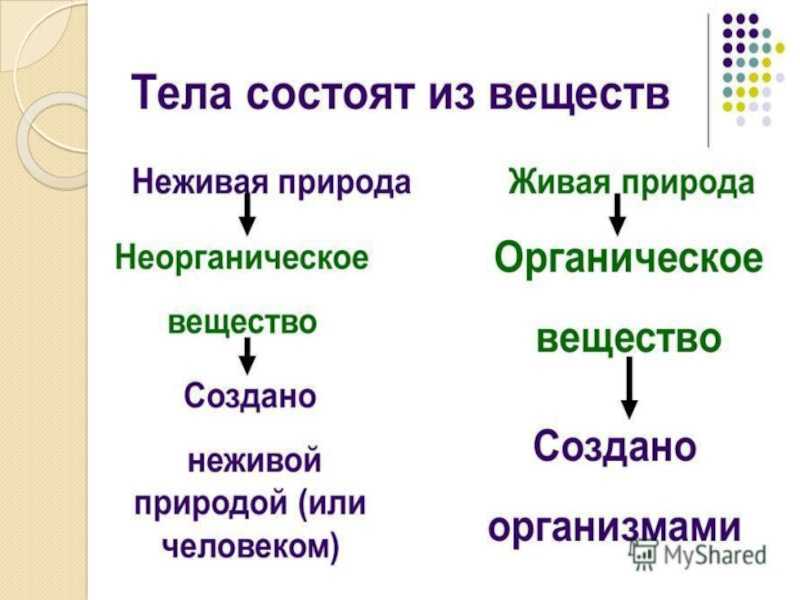 Тела состоят из веществ

Неживая природа

Неорганическое вещество

Создано неживой природой (или человеком)

Живая природа

Органическое вещество

Создано организмами

MyShared